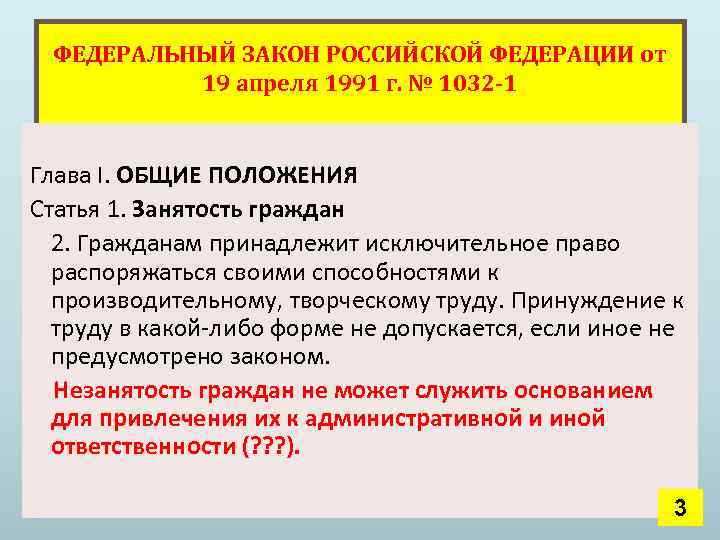 ФЕДЕРАЛЬНЫЙ ЗАКОН РОССИЙСКОЙ ФЕДЕРАЦИИ от 19 апреля 1991 г. № 1032-1

Глава I. ОБЩИЕ ПОЛОЖЕНИЯ

Статья 1. Занятость граждан

2. Гражданам принадлежит исключительное право распоряжаться своими способностями к производительному, творческому труду. Принуждение к труду в какой-либо форме не допускается, если иное не предусмотрено законом.

Незанятость граждан не может служить основанием для привлечения их к административной и иной ответственности (???).

3